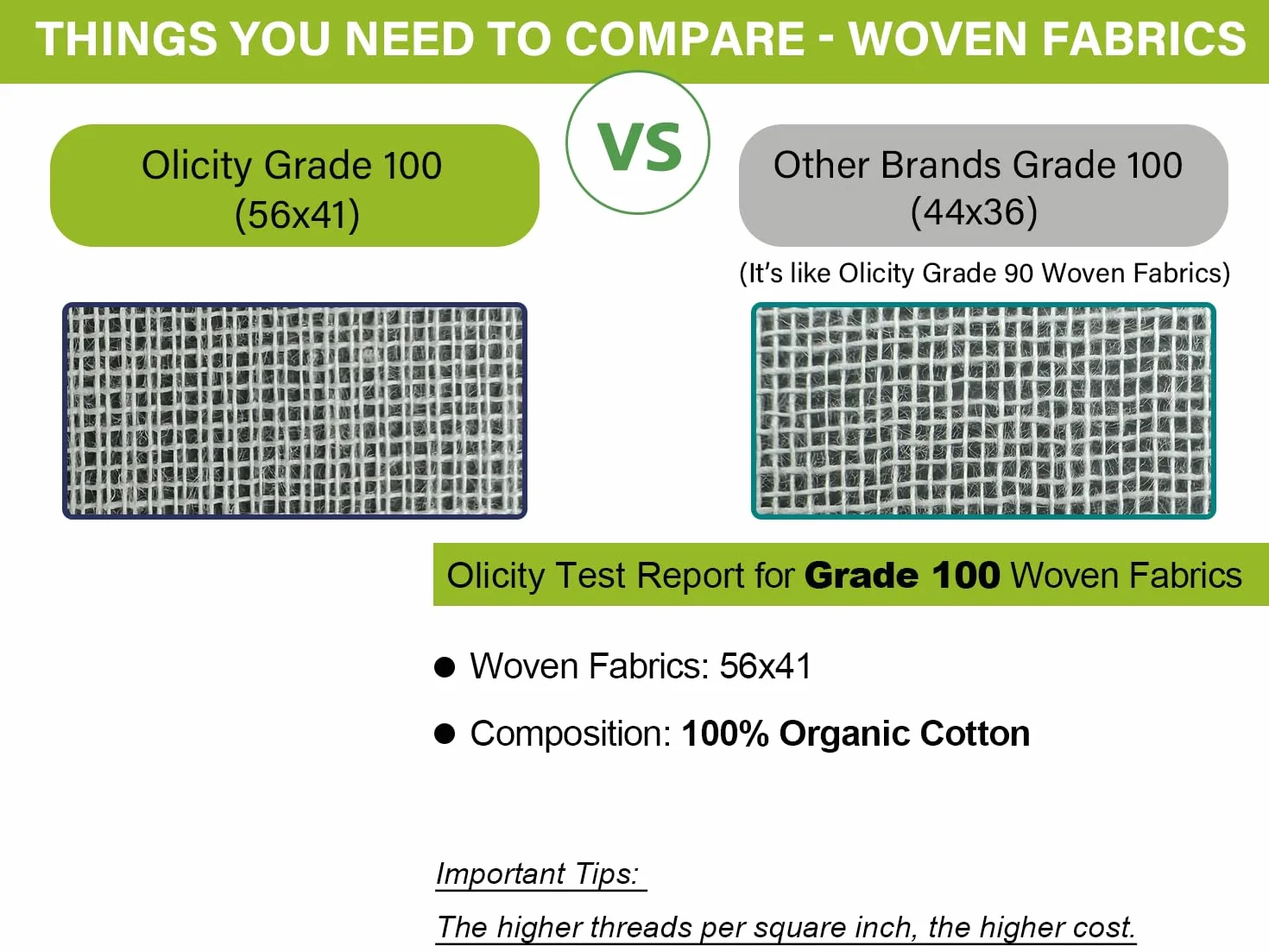 THINGS YOU NEED TO COMPARE - WOVEN FABRICS

Olicity Grade 100
(56x41)

VS

Other Brands Grade 100
(44x36)

(It's like Olicity Grade 90 Woven Fabrics)

Olicity Test Report for Grade 100 Woven Fabrics

• Woven Fabrics: 56x41

• Composition: 100% Organic Cotton

Important Tips:

The higher threads per square inch, the higher cost.